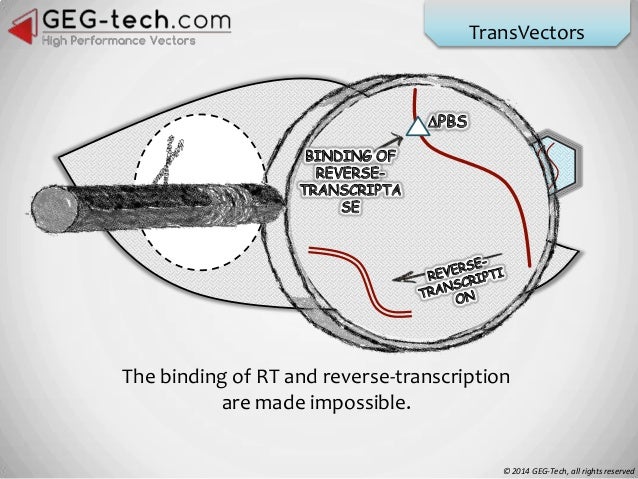 GEG-tech.com
High Performance Vectors

TransVectors

ΔPBS

BINDING OF REVERSE-TRANSCRIPTASE

REVERSE-TRANSCRIPTION

The binding of RT and reverse-transcription are made impossible.

© 2014 GEG-Tech, all rights reserved